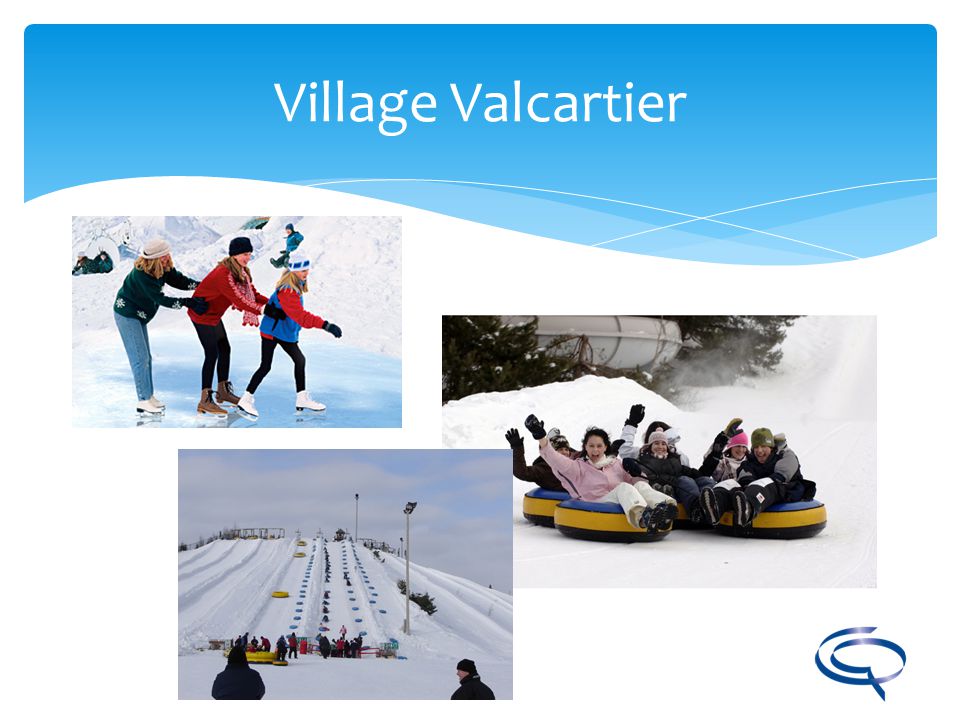 Village Valcartier